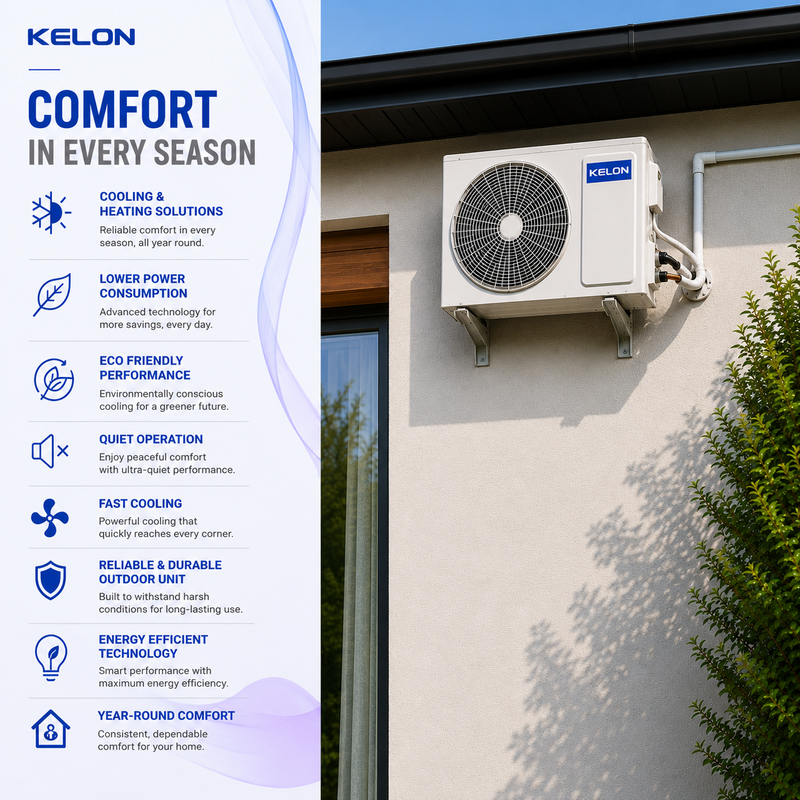 KELON

COMFORT
IN EVERY SEASON

COOLING & HEATING SOLUTIONS
Reliable comfort in every season, all year round.

LOWER POWER CONSUMPTION
Advanced technology for more savings, every day.

ECO FRIENDLY PERFORMANCE
Environmentally conscious cooling for a greener future.

QUIET OPERATION
Enjoy peaceful comfort with ultra-quiet performance.

FAST COOLING
Powerful cooling that quickly reaches every corner.

RELIABLE & DURABLE OUTDOOR UNIT
Built to withstand harsh conditions for long-lasting use.

ENERGY EFFICIENT TECHNOLOGY
Smart performance with maximum energy efficiency.

YEAR-ROUND COMFORT
Consistent, dependable comfort for your home.

KELON